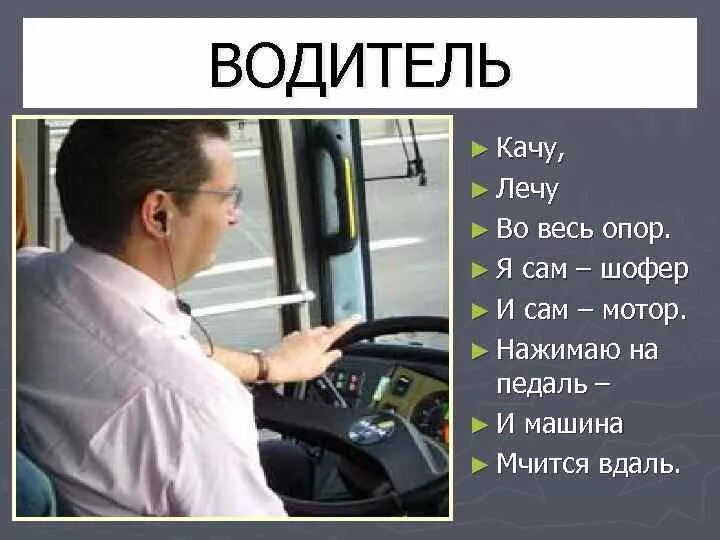 ВОДИТЕЛЬ

► Качу,
► Лечу
► Во весь опор.
► Я сам – шофер
► И сам – мотор.
► Нажимаю на педаль –
► И машина
► Мчится вдаль.